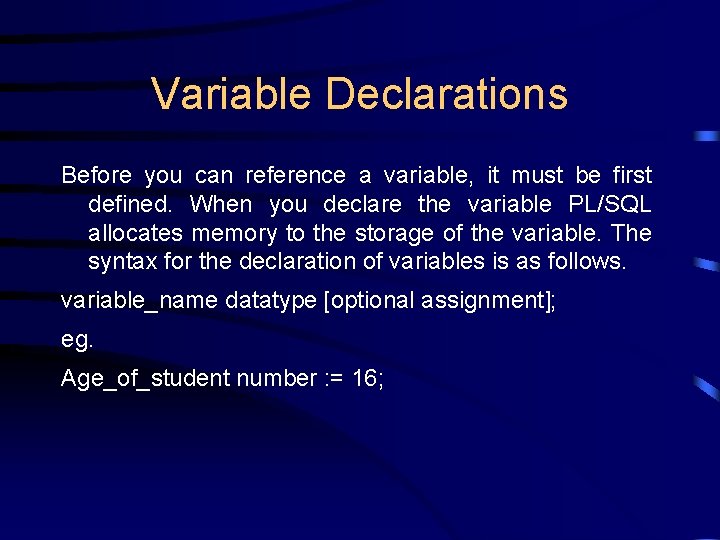 Variable Declarations

Before you can reference a variable, it must be first defined. When you declare the variable PL/SQL allocates memory to the storage of the variable. The syntax for the declaration of variables is as follows.

variable_name datatype [optional assignment];

eg.

Age_of_student number := 16;